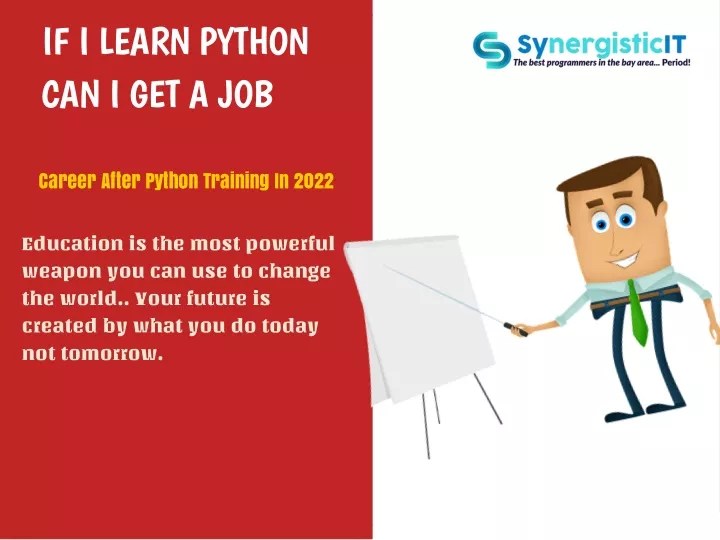 IF I LEARN PYTHON CAN I GET A JOB

SynergisticIT
The best programmers in the bay area... Period!

Career After Python Training In 2022

Education is the most powerful weapon you can use to change the world.. Your future is created by what you do today not tomorrow.